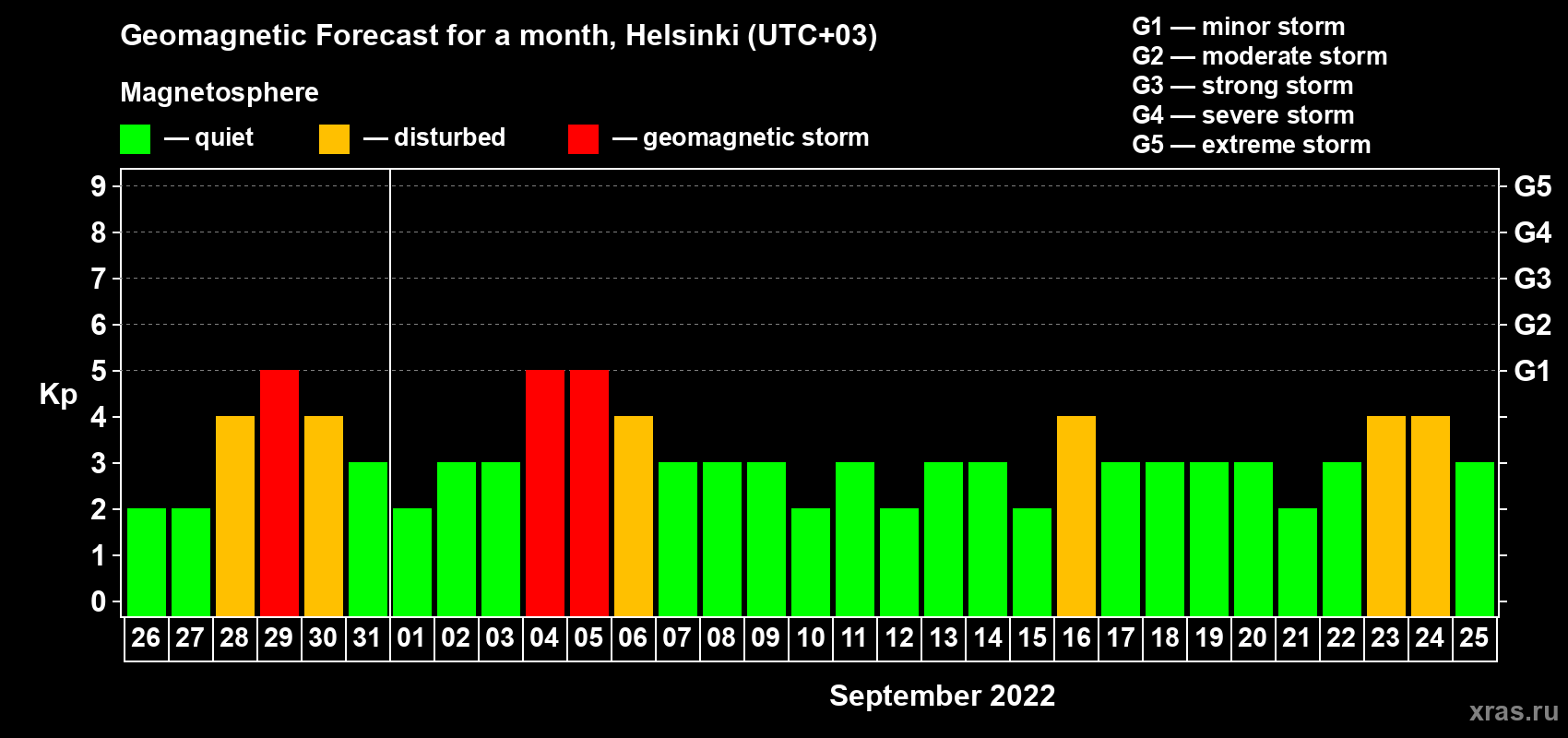 Geomagnetic Forecast for a month, Helsinki (UTC+03)

Magnetosphere

— quiet — disturbed — geomagnetic storm

G1 — minor storm
G2 — moderate storm
G3 — strong storm
G4 — severe storm
G5 — extreme storm

Kp

9
8
7
6
5
4
3
2
1
0

G5
G4
G3
G2
G1

26 27 28 29 30 31 01 02 03 04 05 06 07 08 09 10 11 12 13 14 15 16 17 18 19 20 21 22 23 24 25

September 2022

xras.ru